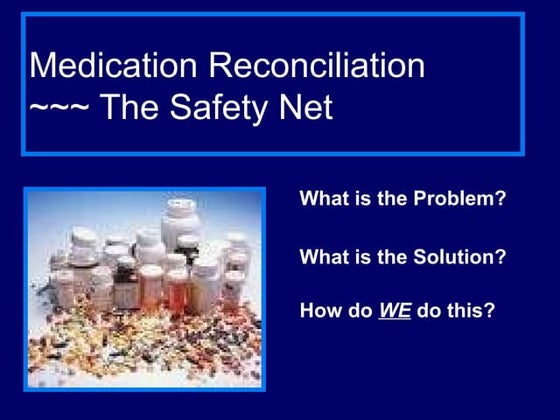 Medication Reconciliation
~~~ The Safety Net

What is the Problem?

What is the Solution?

How do WE do this?